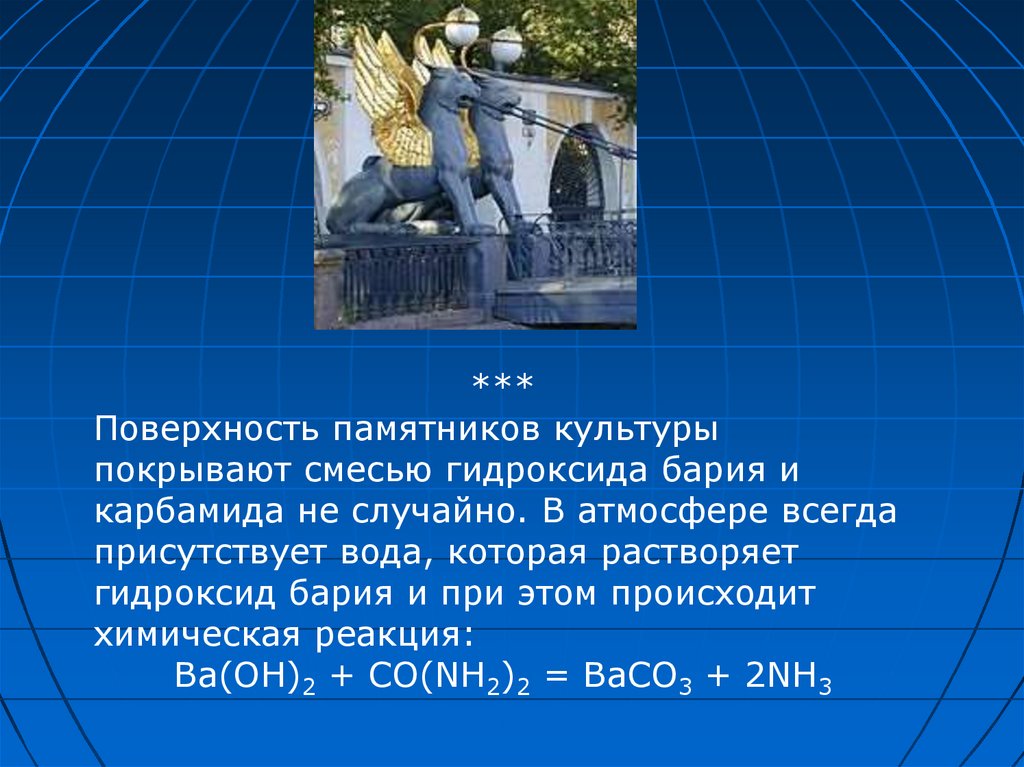 ***

Поверхность памятников культуры покрывают смесью гидроксида бария и карбамида не случайно. В атмосфере всегда присутствует вода, которая растворяет гидроксид бария и при этом происходит химическая реакция:

$Ba(OH)_2 + CO(NH_2)_2 = BaCO_3 + 2NH_3$